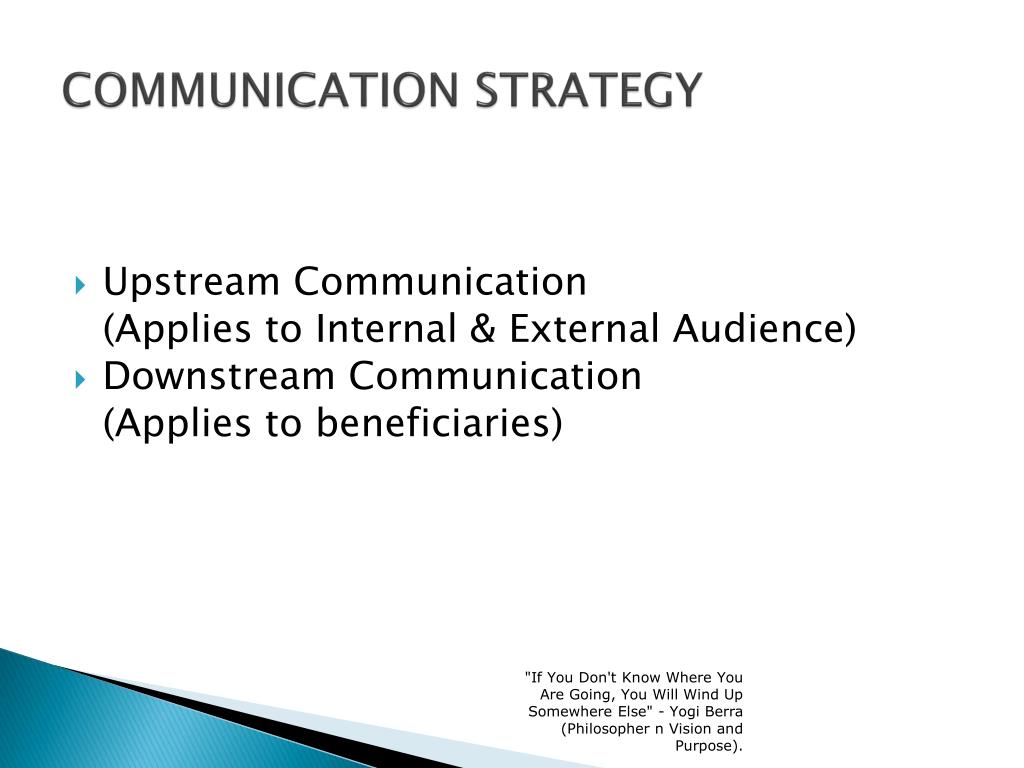 COMMUNICATION STRATEGY

Upstream Communication
(Applies to Internal & External Audience)

Downstream Communication
(Applies to beneficiaries)

"If You Don't Know Where You Are Going, You Will Wind Up Somewhere Else" - Yogi Berra (Philosopher n Vision and Purpose).